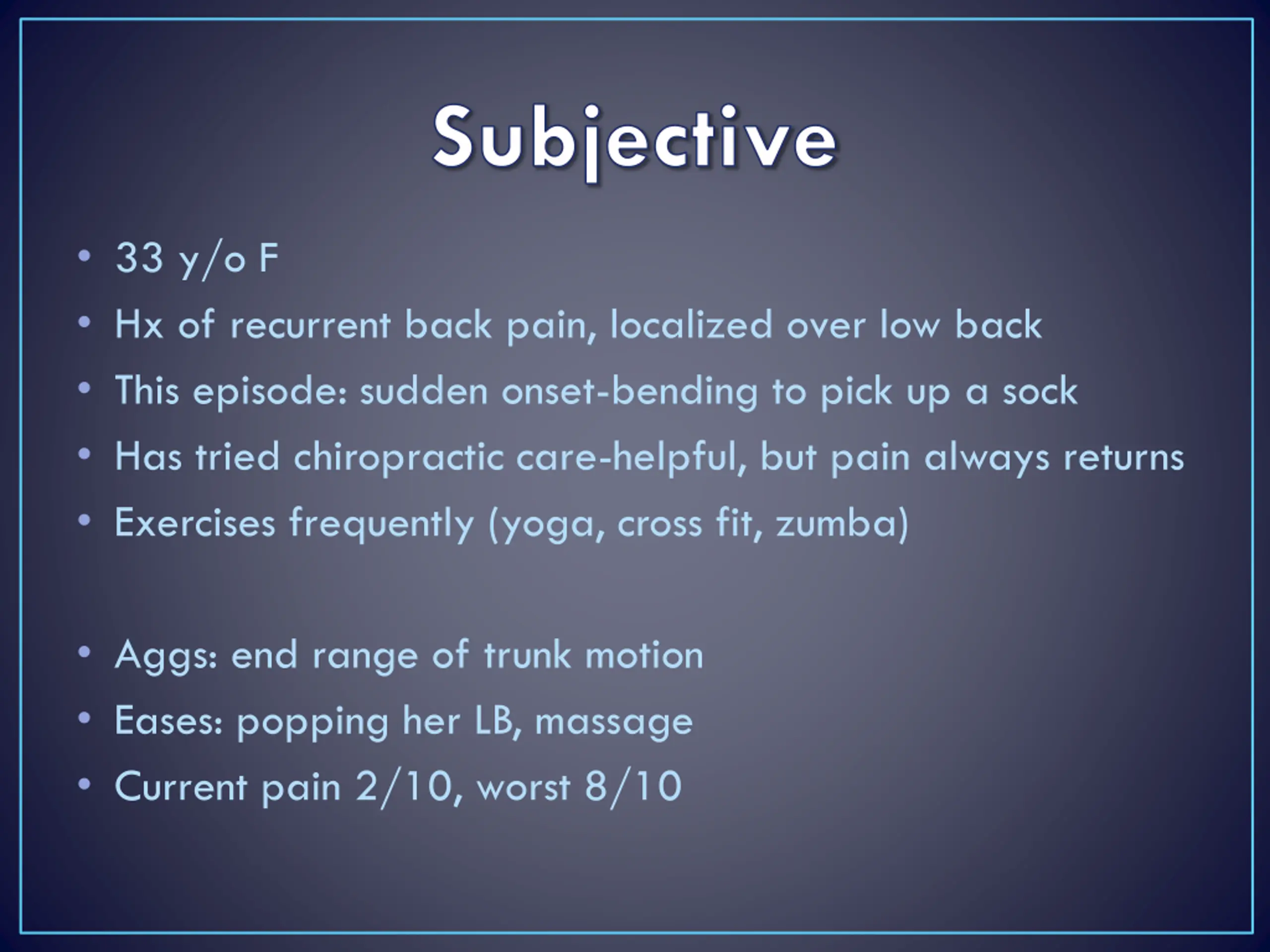 Subjective

• 33 y/o F
• Hx of recurrent back pain, localized over low back
• This episode: sudden onset-bending to pick up a sock
• Has tried chiropractic care-helpful, but pain always returns
• Exercises frequently (yoga, cross fit, zumba)

• Aggs: end range of trunk motion
• Eases: popping her LB, massage
• Current pain 2/10, worst 8/10